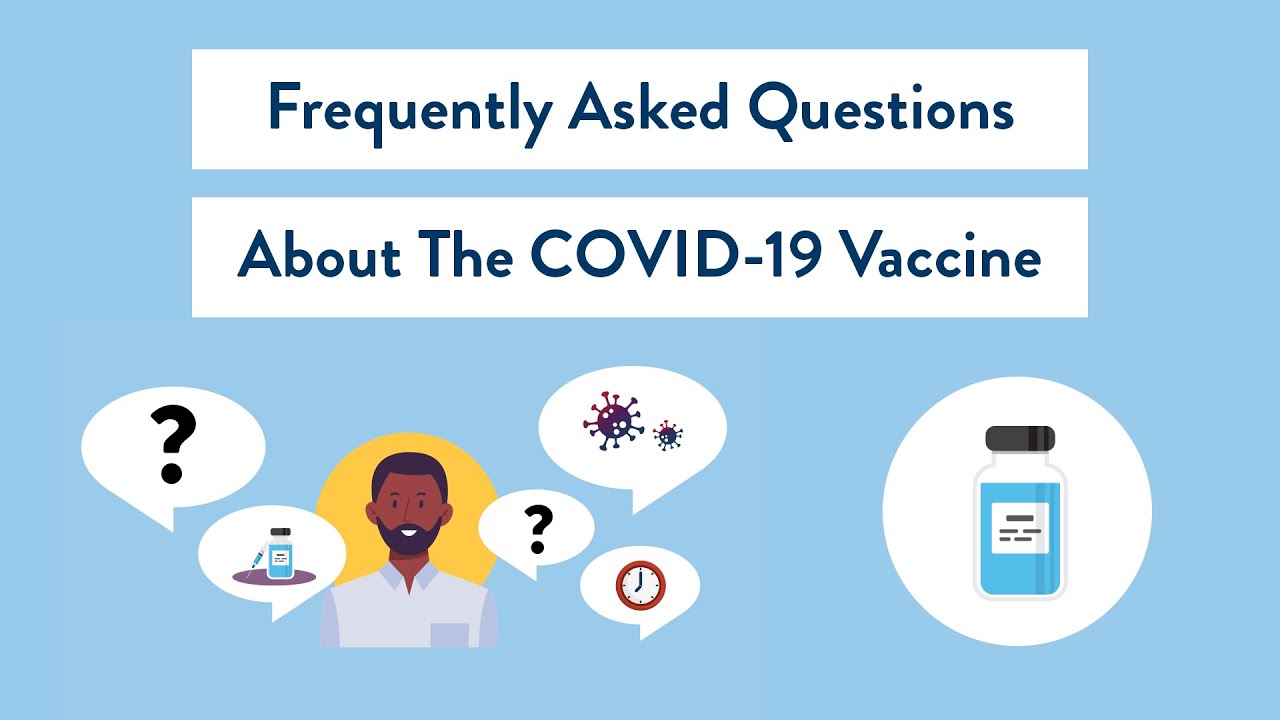 Frequently Asked Questions

About The COVID-19 Vaccine

?

?